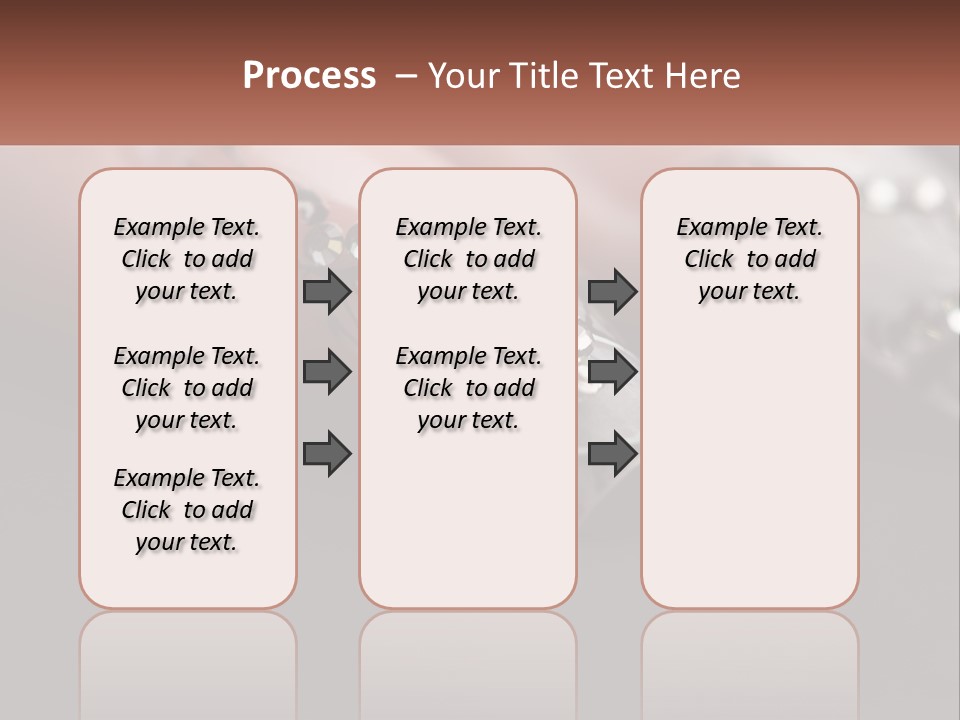 Process – Your Title Text Here

Example Text. Click to add your text.

Example Text. Click to add your text.

Example Text. Click to add your text.

Example Text. Click to add your text.

Example Text. Click to add your text.

Example Text. Click to add your text.